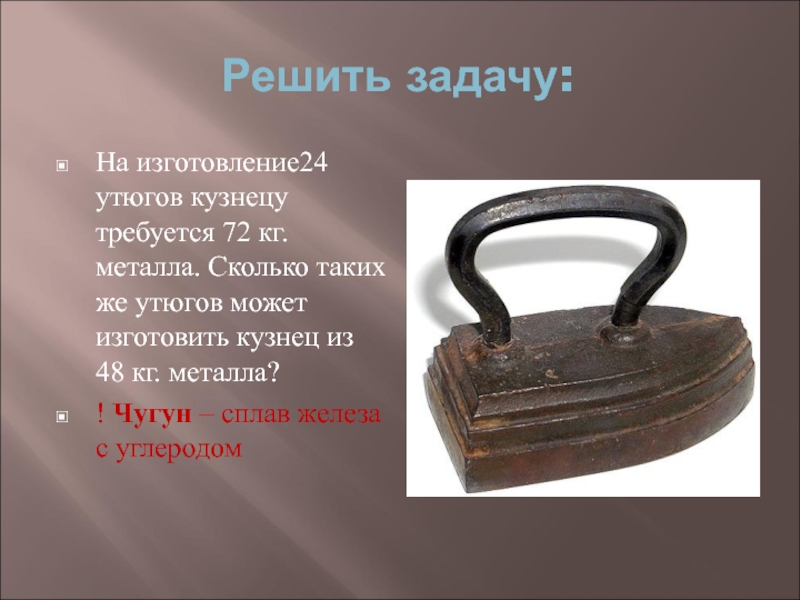 Решить задачу:

На изготовление24 утюгов кузнецу требуется 72 кг. металла. Сколько таких же утюгов может изготовить кузнец из 48 кг. металла?

! Чугун – сплав железа с углеродом